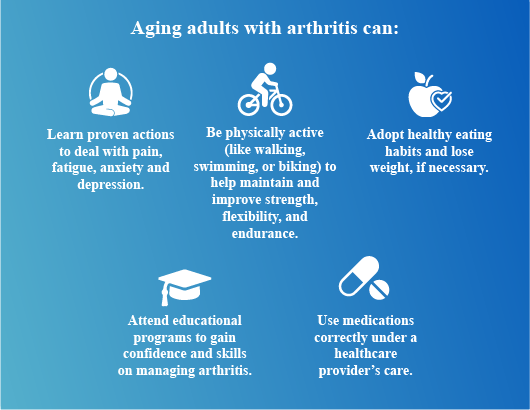 Aging adults with arthritis can:

Learn proven actions to deal with pain, fatigue, anxiety and depression.

Be physically active (like walking, swimming, or biking) to help maintain and improve strength, flexibility, and endurance.

Adopt healthy eating habits and lose weight, if necessary.

Attend educational programs to gain confidence and skills on managing arthritis.

Use medications correctly under a healthcare provider's care.